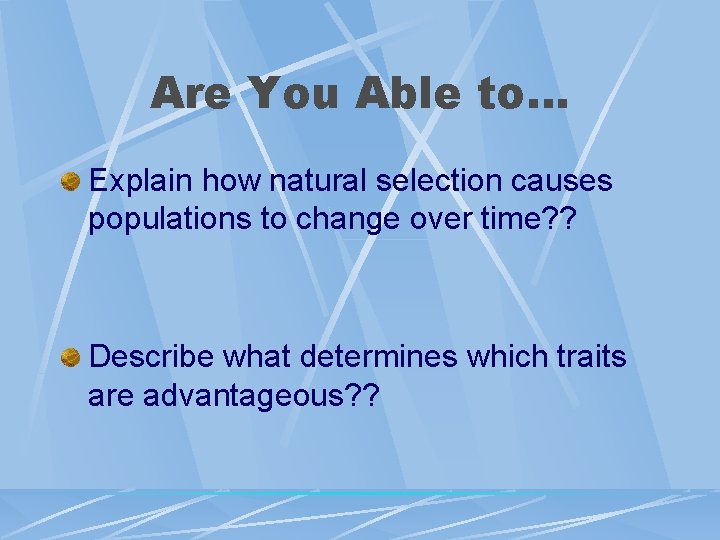 Are You Able to…

Explain how natural selection causes populations to change over time??

Describe what determines which traits are advantageous??